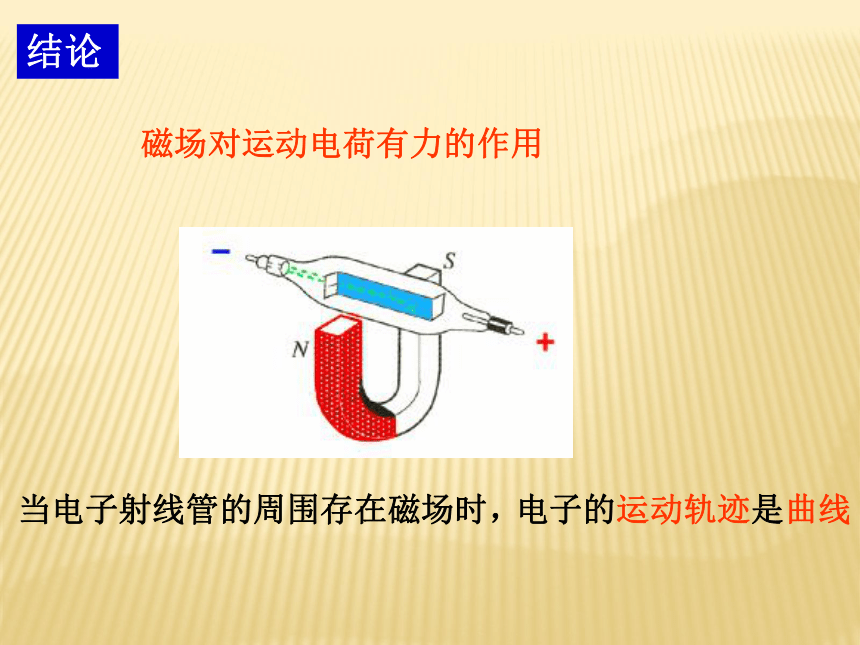 结论

磁场对运动电荷有力的作用

−

S

N

+

当电子射线管的周围存在磁场时，电子的运动轨迹是曲线